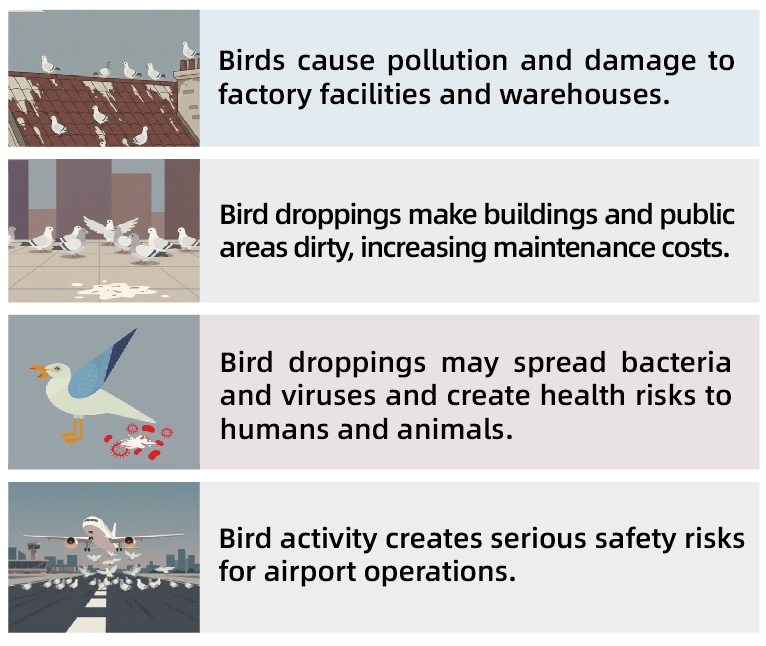 Birds cause pollution and damage to factory facilities and warehouses.

Bird droppings make buildings and public areas dirty, increasing maintenance costs.

Bird droppings may spread bacteria and viruses and create health risks to humans and animals.

Bird activity creates serious safety risks for airport operations.